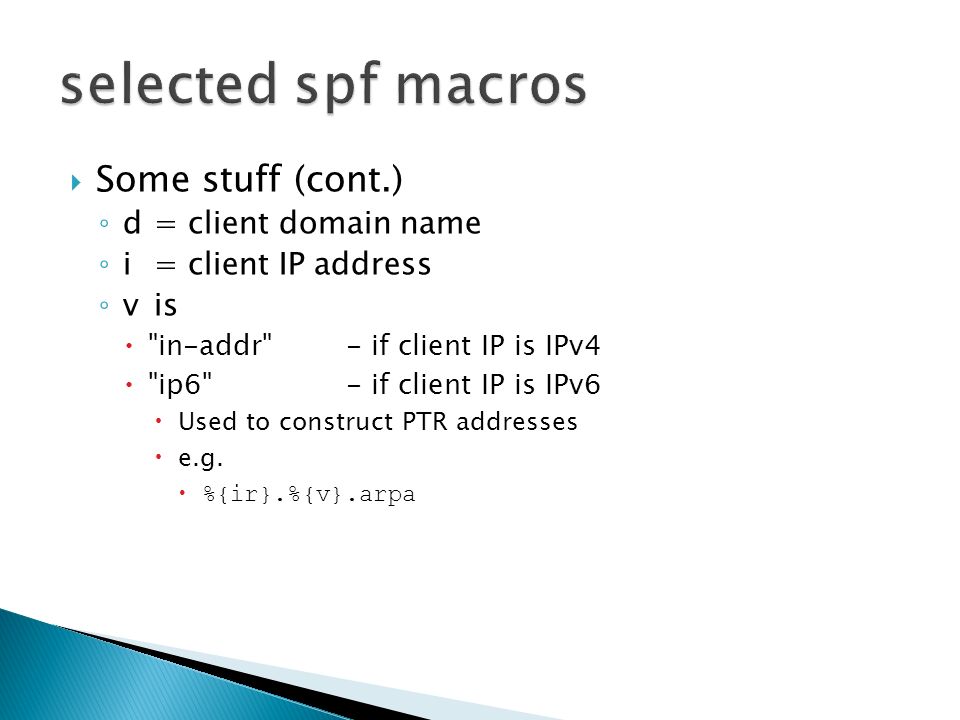 selected spf macros

Some stuff (cont.)
d = client domain name
i = client IP address
v is
"in-addr" - if client IP is IPv4
"ip6" - if client IP is IPv6
Used to construct PTR addresses
e.g.
%{ir}.%{v}.arpa